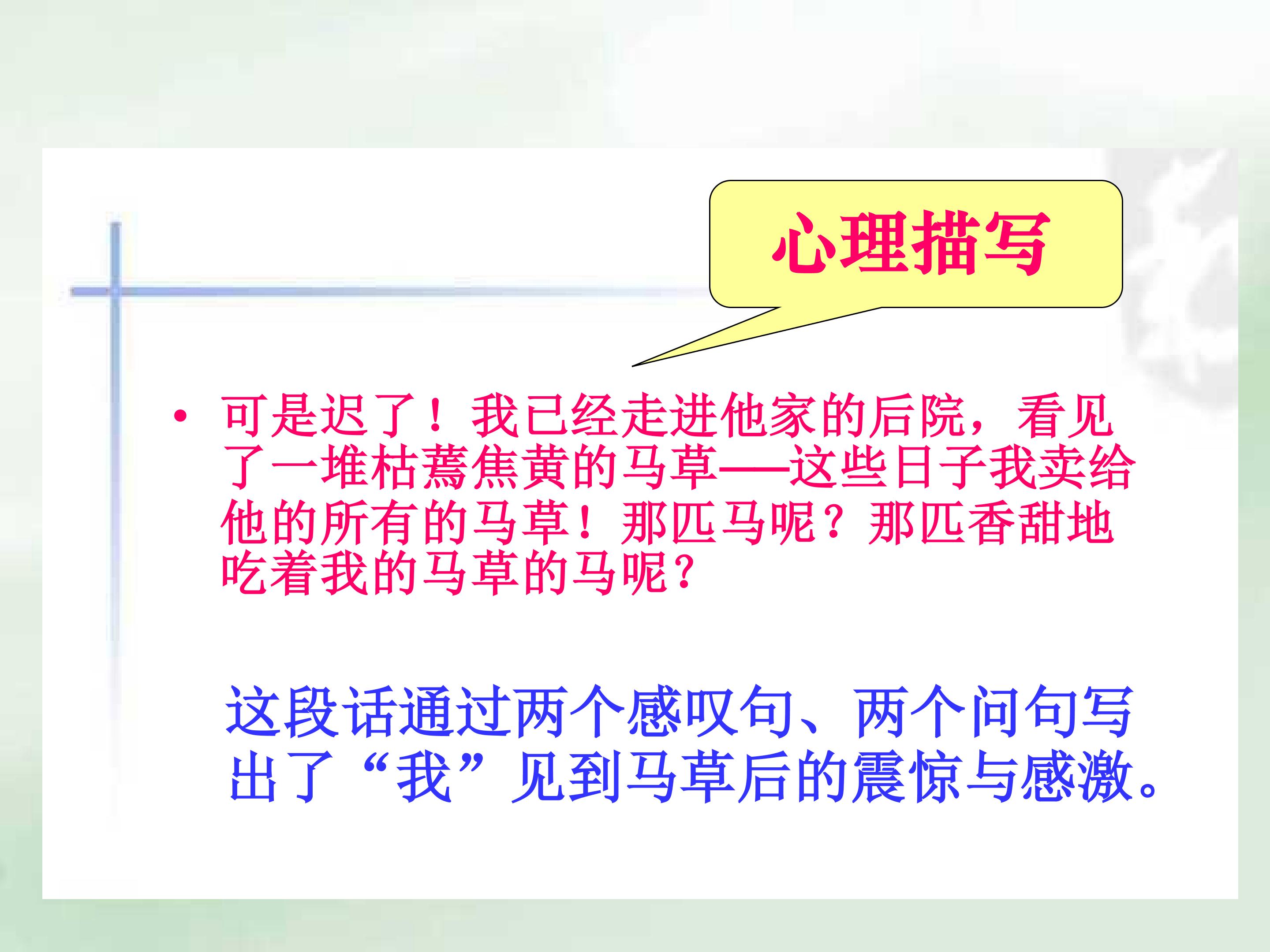 心理描写

• 可是迟了！我已经走进他家的后院，看见了一堆枯蔫焦黄的马草——这些日子我卖给他的所有的马草！那匹马呢？那匹香甜地吃着我的马草的马呢？

这段话通过两个感叹句、两个问句写出了“我”见到马草后的震惊与感激。